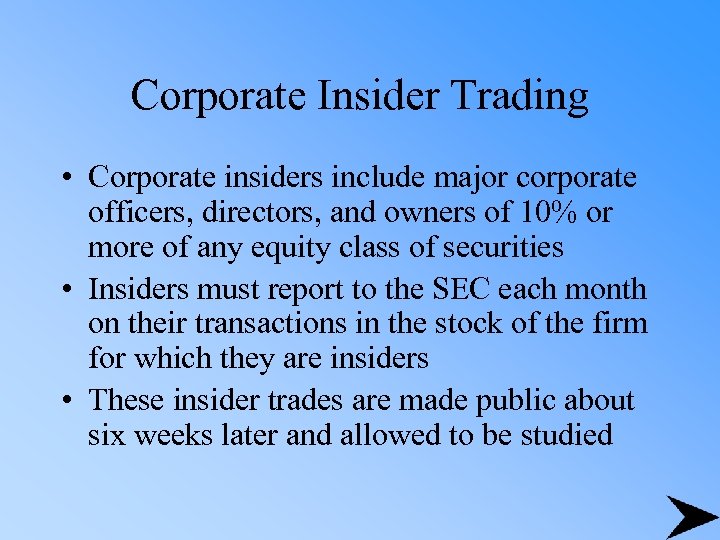 Corporate Insider Trading

• Corporate insiders include major corporate officers, directors, and owners of 10% or more of any equity class of securities
• Insiders must report to the SEC each month on their transactions in the stock of the firm for which they are insiders
• These insider trades are made public about six weeks later and allowed to be studied